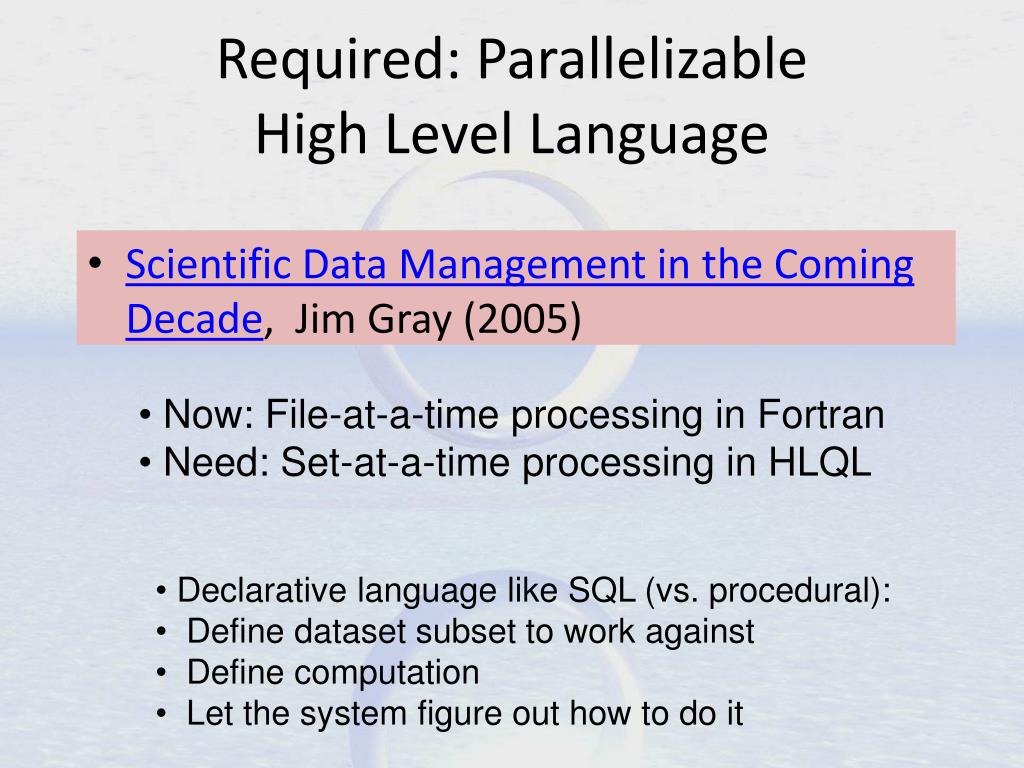 Required: Parallelizable High Level Language

• Scientific Data Management in the Coming Decade, Jim Gray (2005)

• Now: File-at-a-time processing in Fortran
• Need: Set-at-a-time processing in HLQL

• Declarative language like SQL (vs. procedural):
• Define dataset subset to work against
• Define computation
• Let the system figure out how to do it